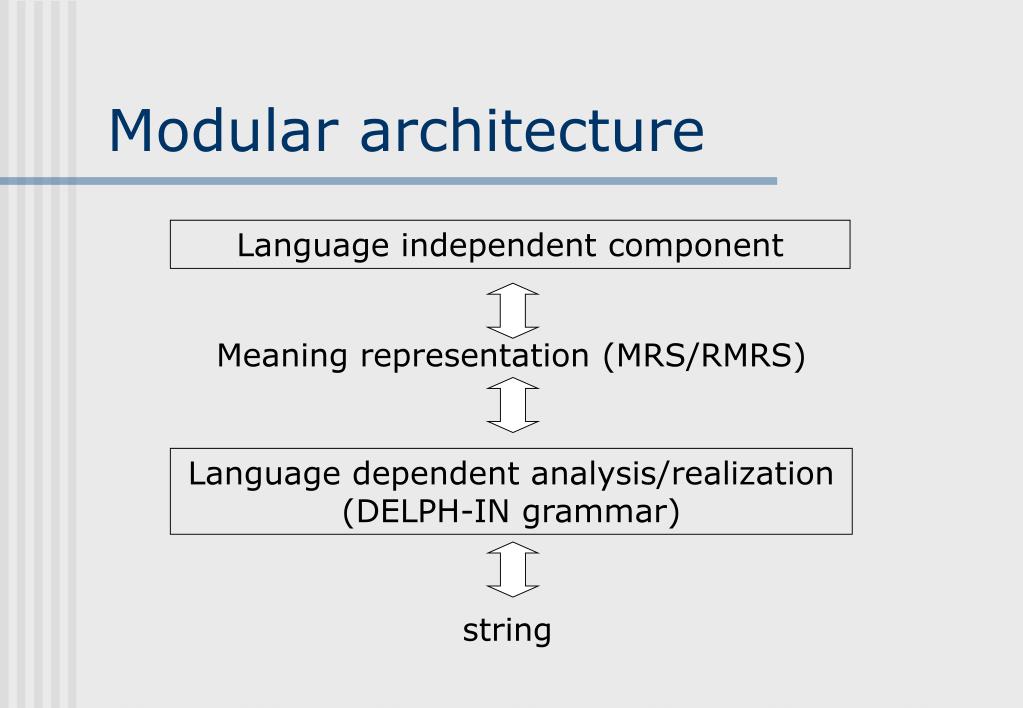 Modular architecture

Language independent component

Meaning representation (MRS/RMRS)

Language dependent analysis/realization
(DELPH-IN grammar)

string